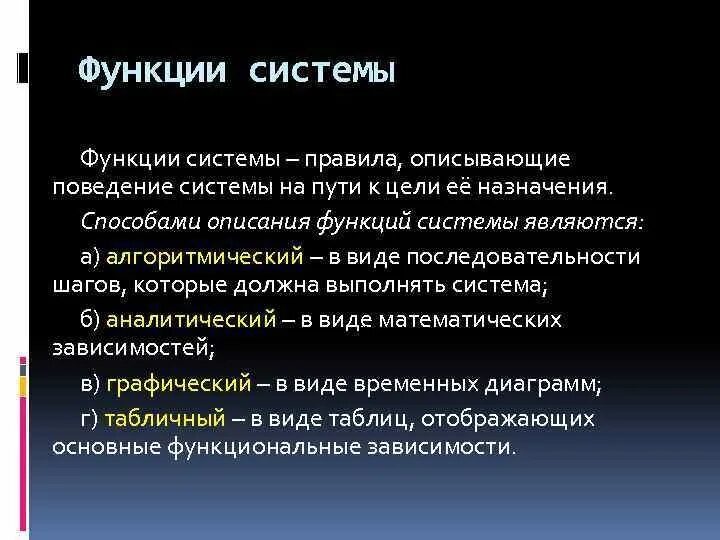 Функции системы

Функции системы – правила, описывающие поведение системы на пути к цели её назначения.

Способами описания функций системы являются:

а) алгоритмический – в виде последовательности шагов, которые должна выполнять система;

б) аналитический – в виде математических зависимостей;

в) графический – в виде временных диаграмм;

г) табличный – в виде таблиц, отображающих основные функциональные зависимости.